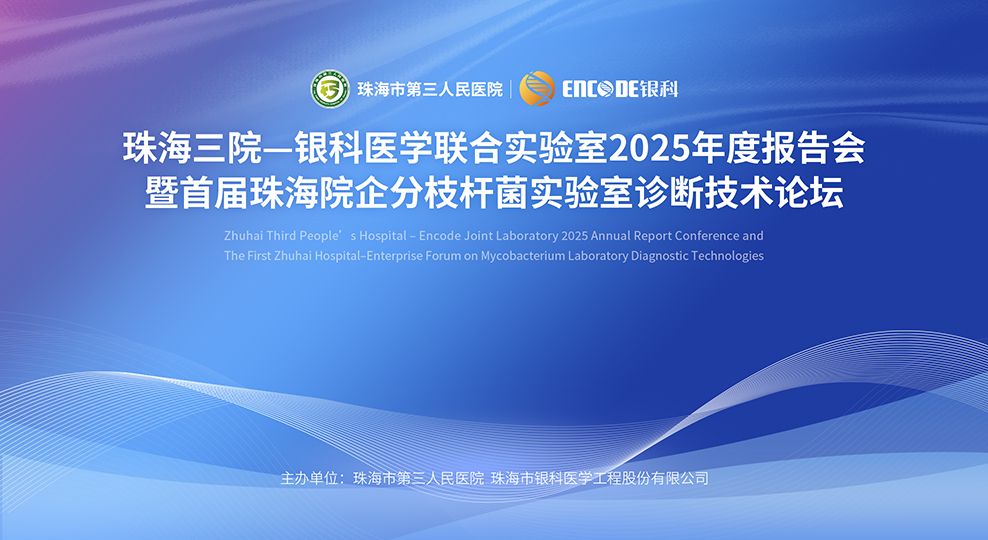 珠海市第三人民医院 | ENCODE银科

珠海三院—银科医学联合实验室2025年度报告会
暨首届珠海院企分枝杆菌实验室诊断技术论坛

Zhuhai Third People’s Hospital – Encode Joint Laboratory 2025 Annual Report Conference and The First Zhuhai Hospital–Enterprise Forum on Mycobacterium Laboratory Diagnostic Technologies

主办单位：珠海市第三人民医院 珠海市银科医学工程股份有限公司